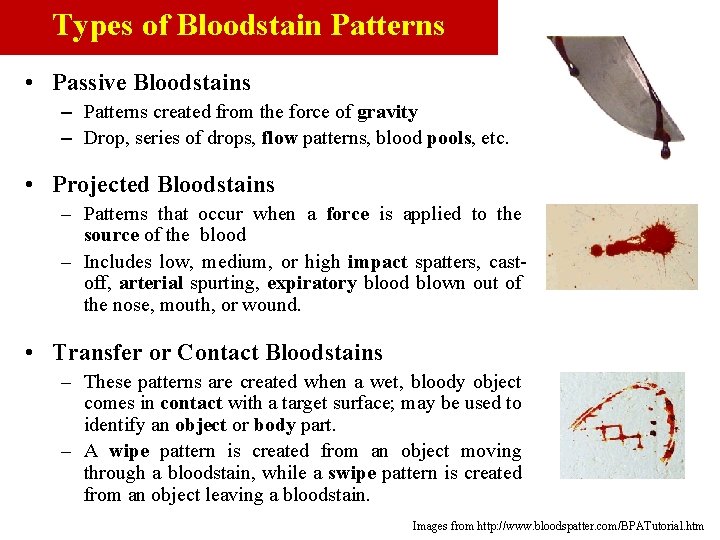 Types of Bloodstain Patterns

• Passive Bloodstains
– Patterns created from the force of gravity
– Drop, series of drops, flow patterns, blood pools, etc.

• Projected Bloodstains
– Patterns that occur when a force is applied to the source of the blood
– Includes low, medium, or high impact spatters, cast-off, arterial spurting, expiratory blood blown out of the nose, mouth, or wound.

• Transfer or Contact Bloodstains
– These patterns are created when a wet, bloody object comes in contact with a target surface; may be used to identify an object or body part.
– A wipe pattern is created from an object moving through a bloodstain, while a swipe pattern is created from an object leaving a bloodstain.

Images from http://www.bloodspatter.com/BPATutorial.htm